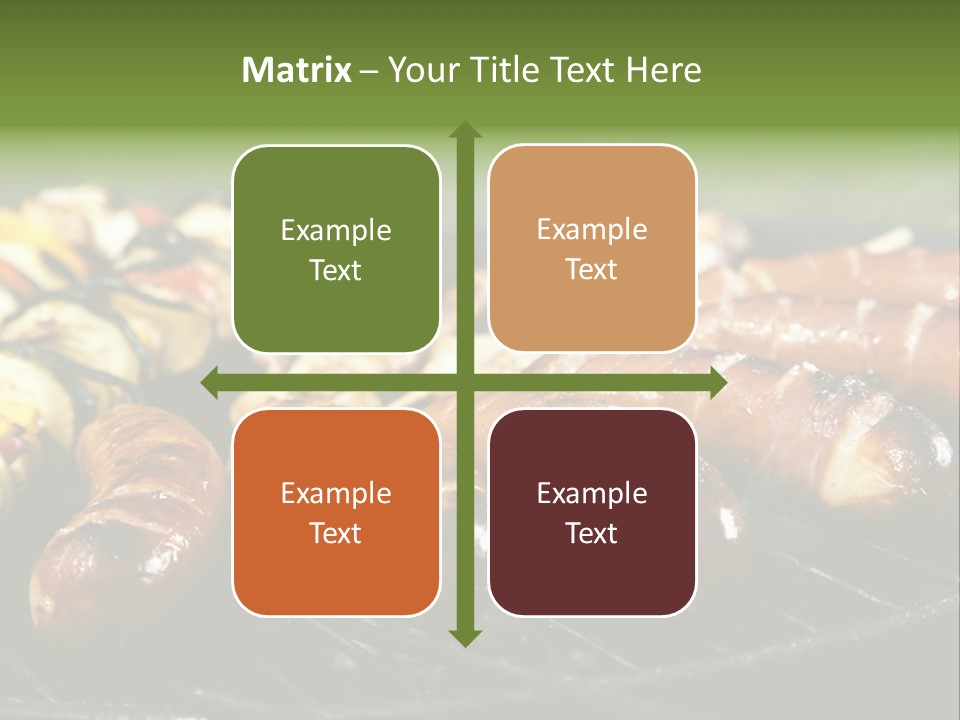 Matrix – Your Title Text Here

Example Text

Example Text

Example Text

Example Text